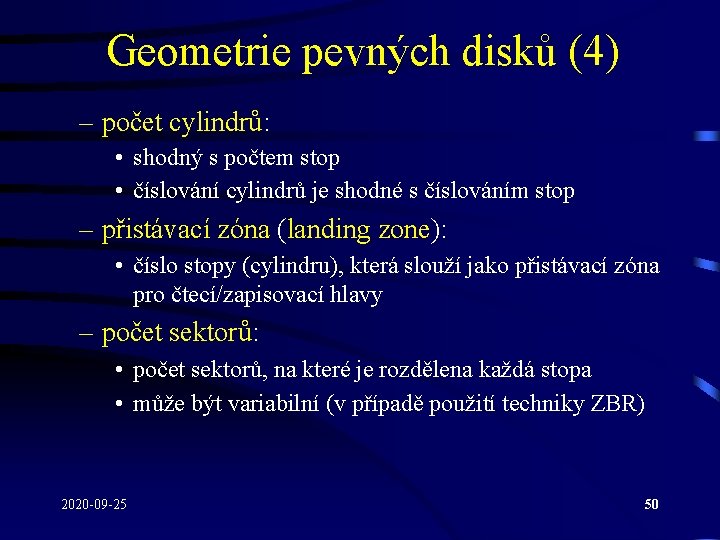 Geometrie pevných disků (4)

– počet cylindrů:
• shodný s počtem stop
• číslování cylindrů je shodné s číslováním stop

– přistávací zóna (landing zone):
• číslo stopy (cylindru), která slouží jako přistávací zóna pro čtecí/zapisovací hlavy

– počet sektorů:
• počet sektorů, na které je rozdělena každá stopa
• může být variabilní (v případě použití techniky ZBR)

2020-09-25

50